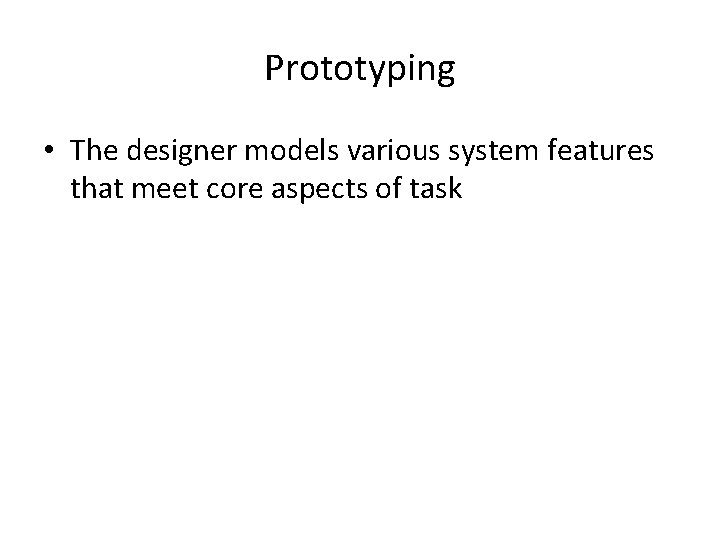 Prototyping

• The designer models various system features that meet core aspects of task